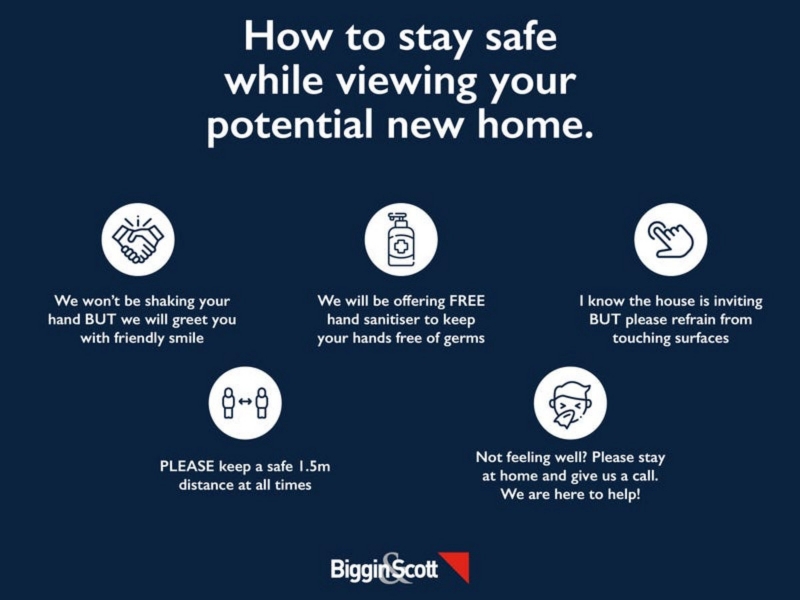 How to stay safe while viewing your potential new home.

We won't be shaking your hand BUT we will greet you with friendly smile

We will be offering FREE hand sanitiser to keep your hands free of germs

I know the house is inviting BUT please refrain from touching surfaces

PLEASE keep a safe 1.5m distance at all times

Not feeling well? Please stay at home and give us a call. We are here to help!

Biggin&Scott